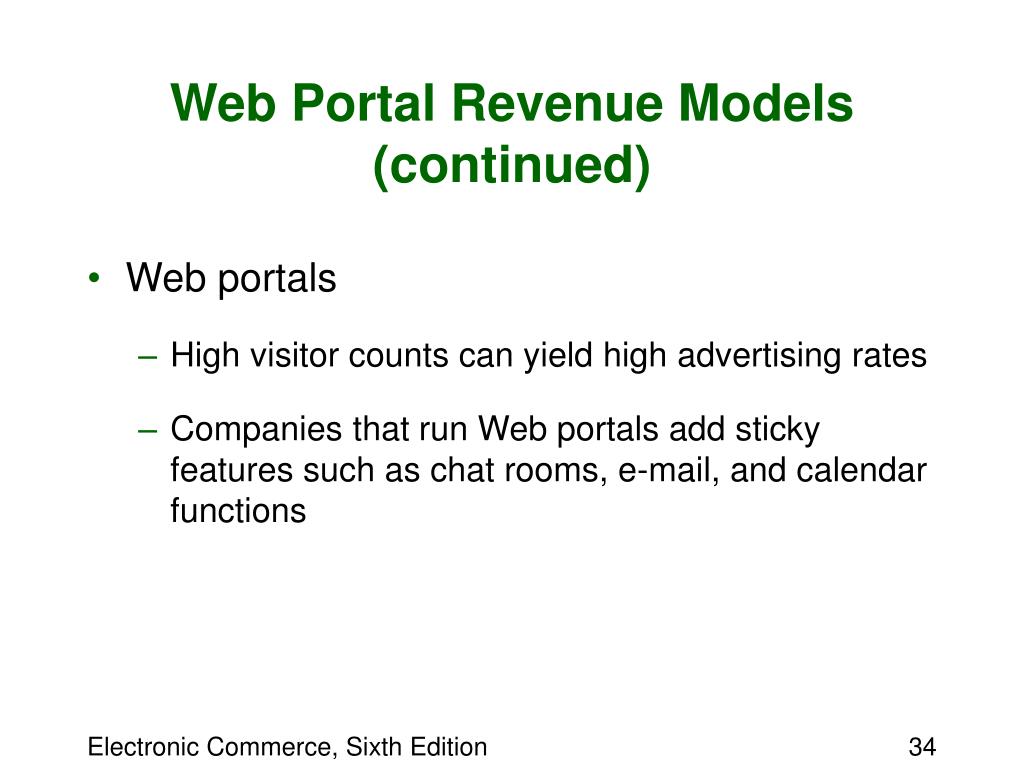 Web Portal Revenue Models (continued)

• Web portals

– High visitor counts can yield high advertising rates

– Companies that run Web portals add sticky features such as chat rooms, e-mail, and calendar functions

Electronic Commerce, Sixth Edition

34